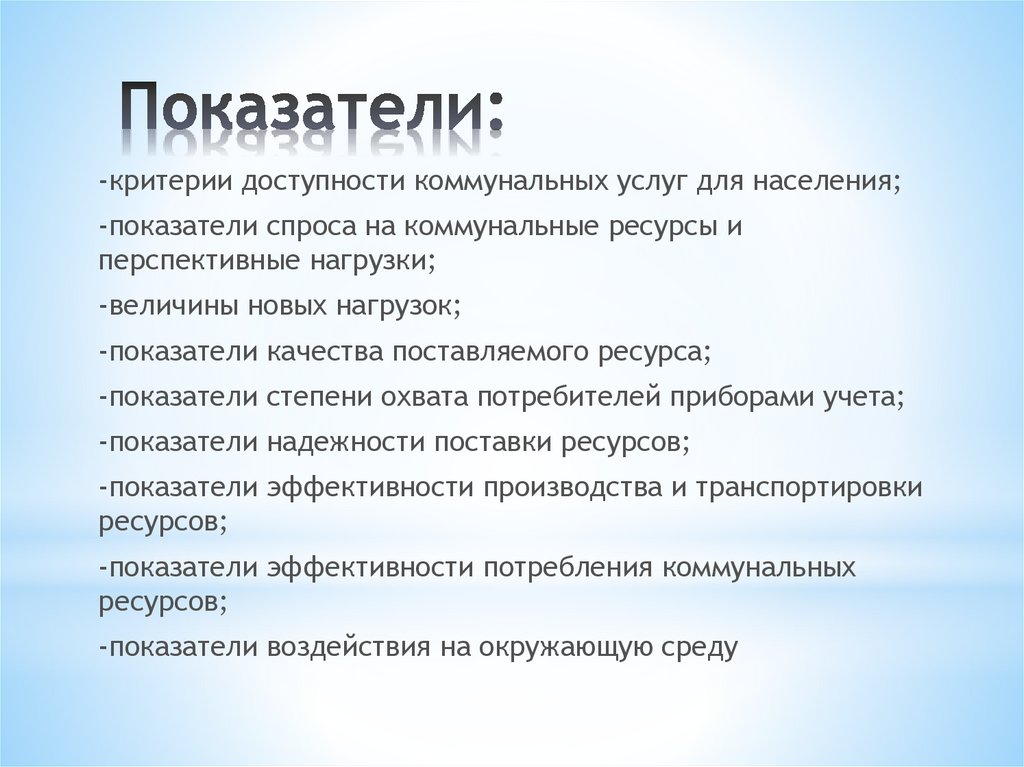 Показатели:

-критерии доступности коммунальных услуг для населения;

-показатели спроса на коммунальные ресурсы и перспективные нагрузки;

-величины новых нагрузок;

-показатели качества поставляемого ресурса;

-показатели степени охвата потребителей приборами учета;

-показатели надежности поставки ресурсов;

-показатели эффективности производства и транспортировки ресурсов;

-показатели эффективности потребления коммунальных ресурсов;

-показатели воздействия на окружающую среду